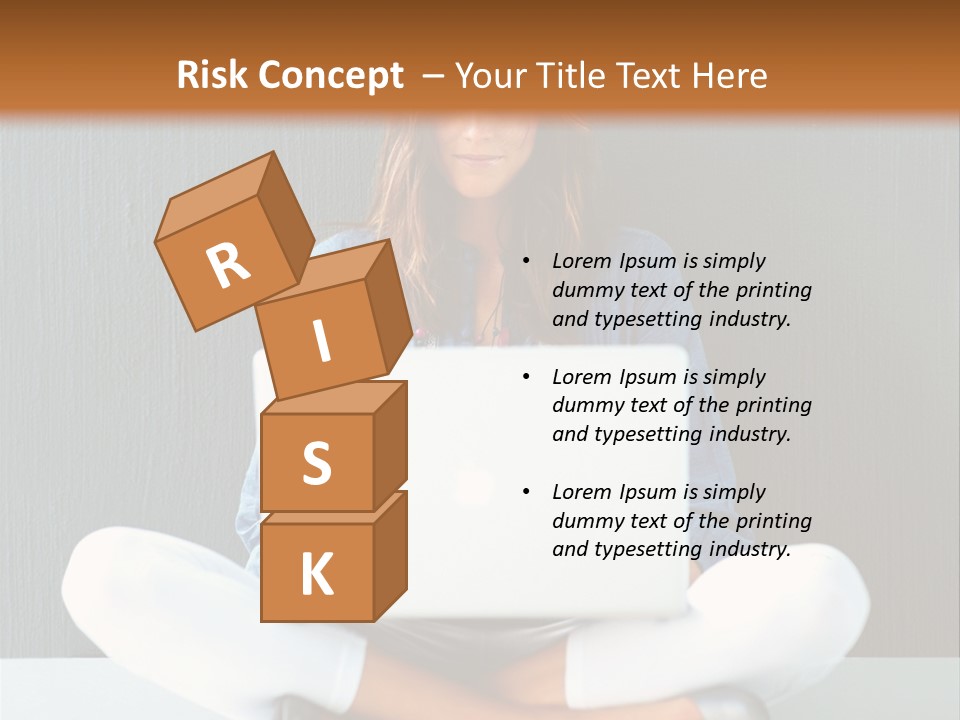 Risk Concept – Your Title Text Here

R
I
S
K

• Lorem Ipsum is simply dummy text of the printing and typesetting industry.

• Lorem Ipsum is simply dummy text of the printing and typesetting industry.

• Lorem Ipsum is simply dummy text of the printing and typesetting industry.